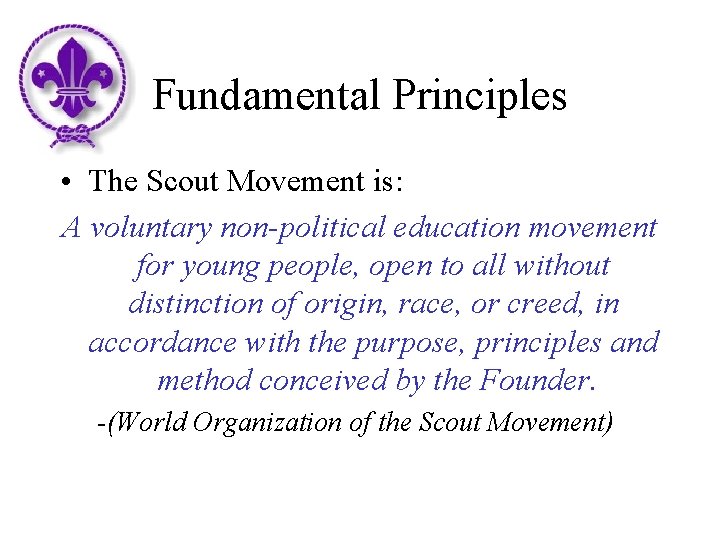 Fundamental Principles

• The Scout Movement is:

A voluntary non-political education movement for young people, open to all without distinction of origin, race, or creed, in accordance with the purpose, principles and method conceived by the Founder.

-(World Organization of the Scout Movement)